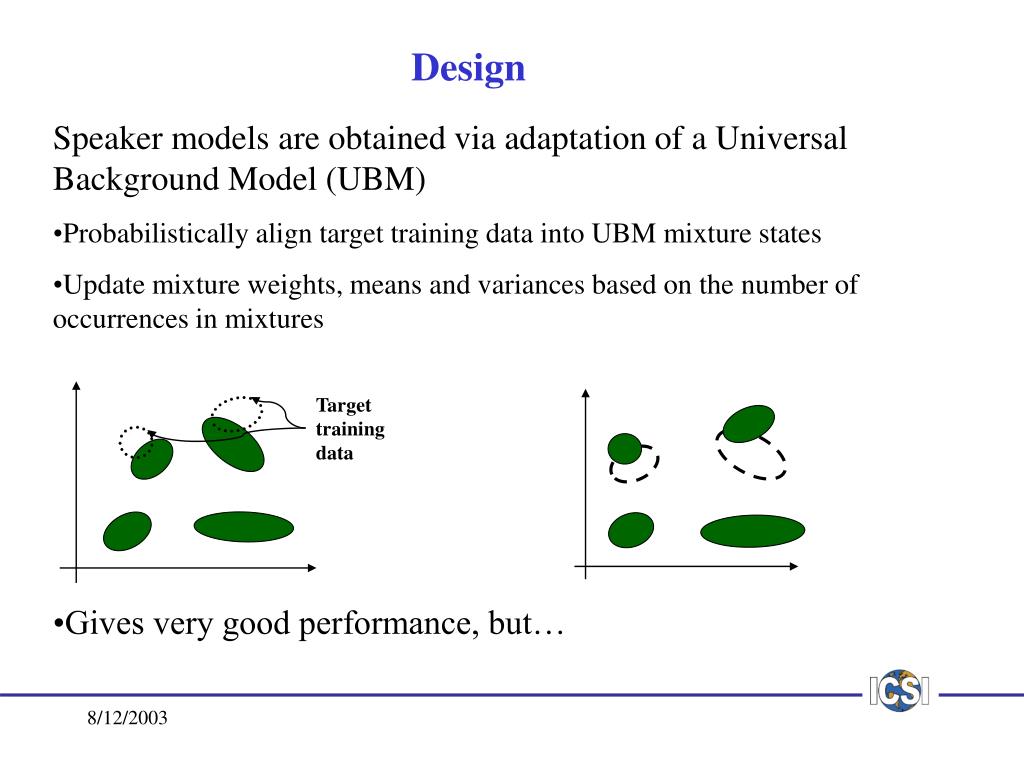 Design

Speaker models are obtained via adaptation of a Universal Background Model (UBM)

•Probabilistically align target training data into UBM mixture states

•Update mixture weights, means and variances based on the number of occurrences in mixtures

Target training data

•Gives very good performance, but…

ICSI

8/12/2003